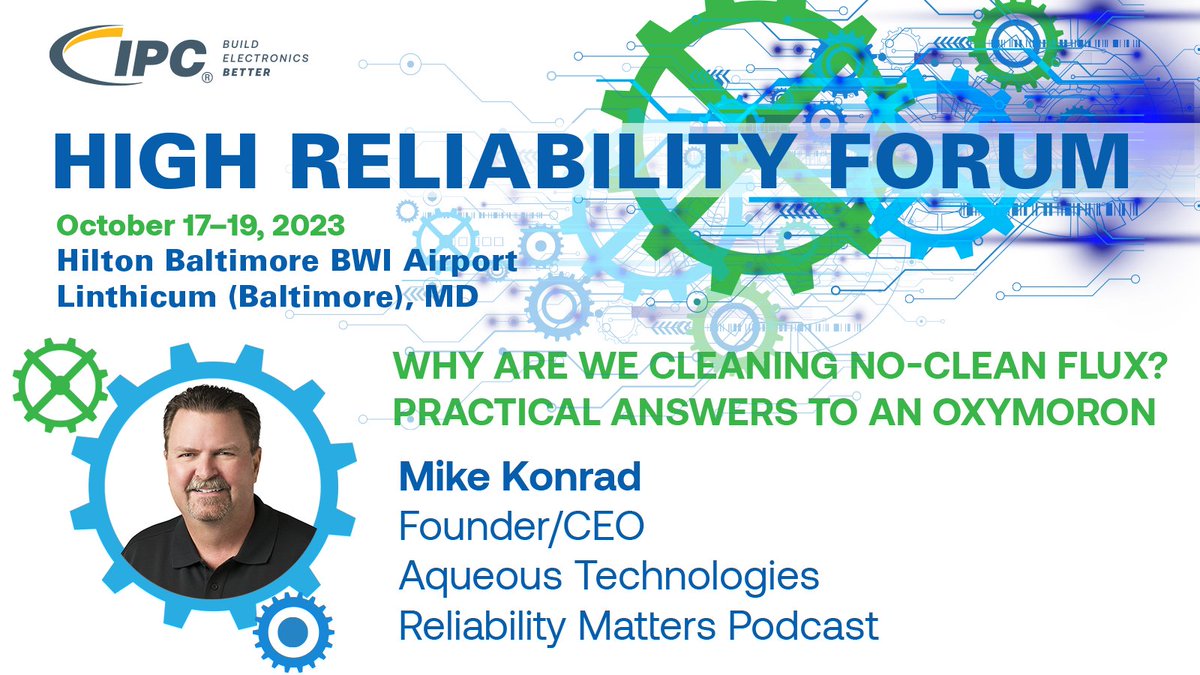 IPC® BUILD ELECTRONICS BETTER

HIGH RELIABILITY FORUM

October 17–19, 2023
Hilton Baltimore BWI Airport
Linthicum (Baltimore), MD

WHY ARE WE CLEANING NO-CLEAN FLUX? PRACTICAL ANSWERS TO AN OXYMORON

Mike Konrad
Founder/CEO
Aqueous Technologies
Reliability Matters Podcast